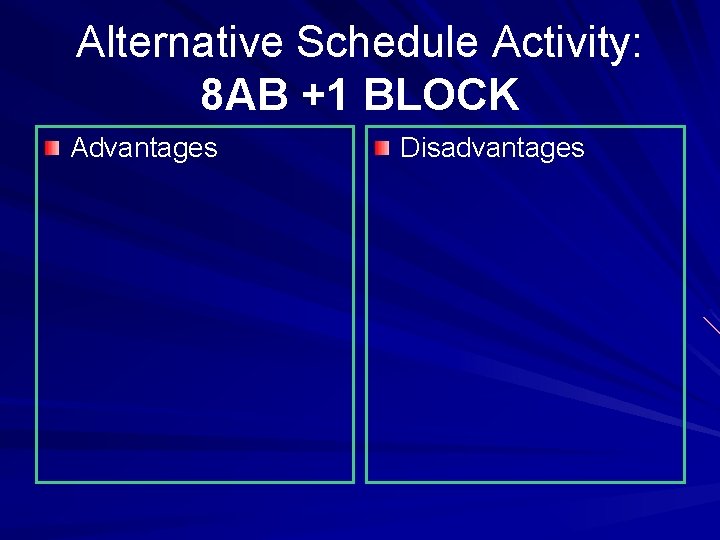 Alternative Schedule Activity:
8AB +1 BLOCK

Advantages

Disadvantages